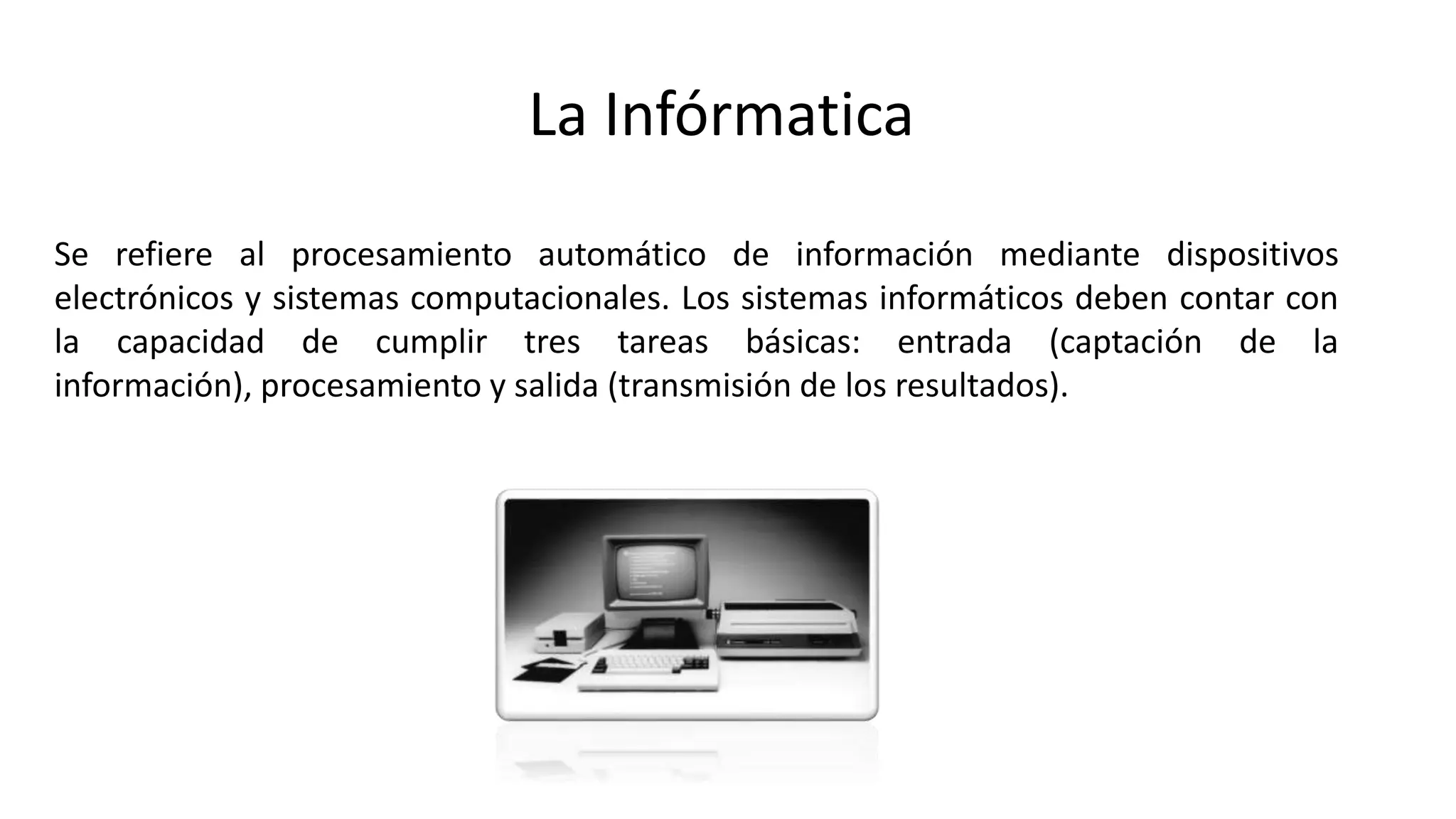 La Infórmatica

Se refiere al procesamiento automático de información mediante dispositivos electrónicos y sistemas computacionales. Los sistemas informáticos deben contar con la capacidad de cumplir tres tareas básicas: entrada (captación de la información), procesamiento y salida (transmisión de los resultados).